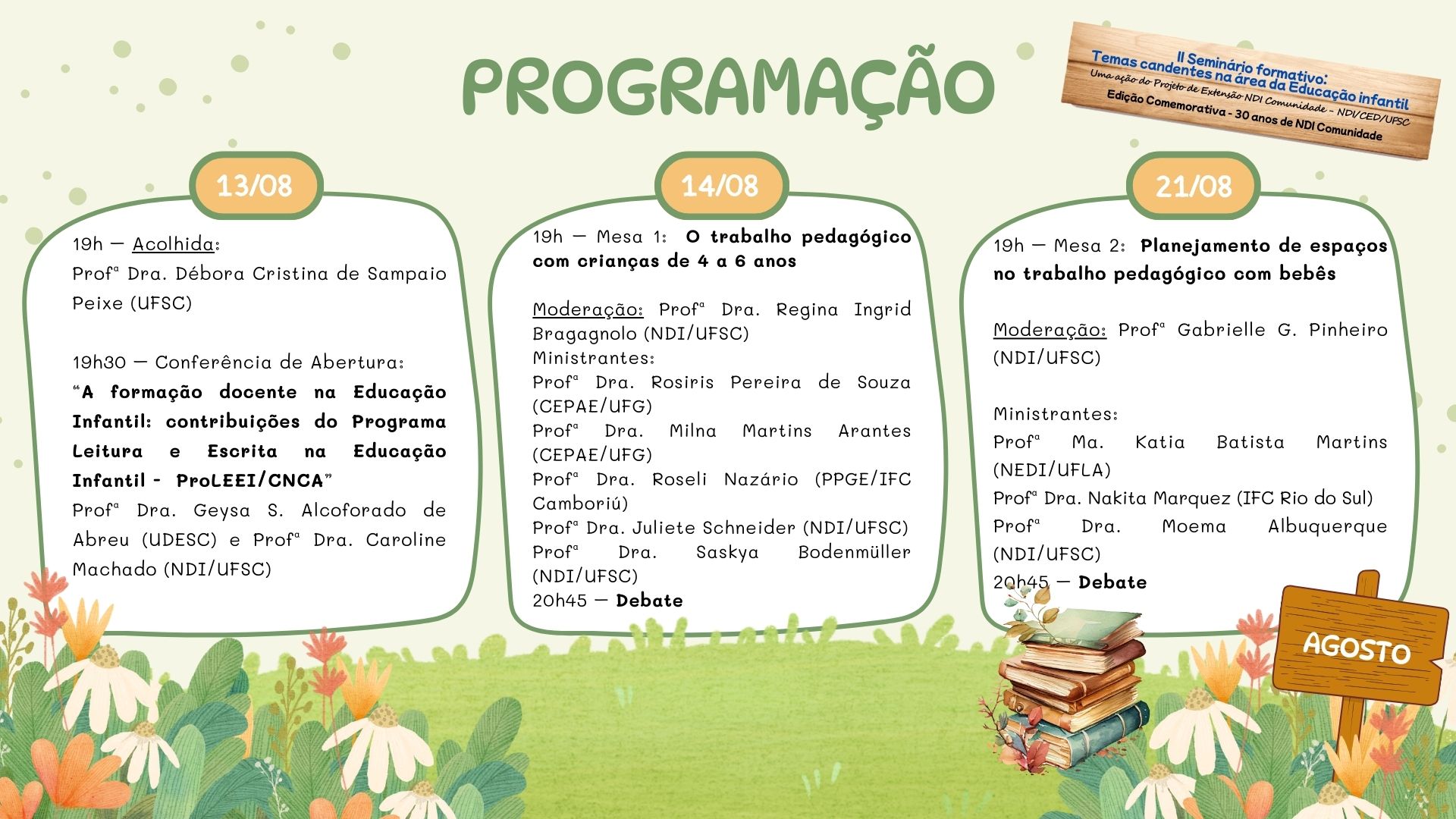 PROGRAMAÇÃO

II Seminário formativo:
Temas candentes na área da Educação infantil
Uma ação do Projeto de Extensão NDI Comunidade - NDI/CED/UFSC
Edição Comemorativa - 30 anos de NDI Comunidade

13/08

19h — Acolhida:
Profª Dra. Débora Cristina de Sampaio Peixe (UFSC)

19h30 — Conferência de Abertura:
"A formação docente na Educação Infantil: contribuições do Programa Leitura e Escrita na Educação Infantil - ProLEEI/CNCA"
Profª Dra. Geysa S. Alcoforado de Abreu (UDESC) e Profª Dra. Caroline Machado (NDI/UFSC)

14/08

19h — Mesa 1: O trabalho pedagógico com crianças de 4 a 6 anos

Moderação: Profª Dra. Regina Ingrid Bragagnolo (NDI/UFSC)
Ministrantes:
Profª Dra. Rosiris Pereira de Souza (CEPAE/UFG)
Profª Dra. Milna Martins Arantes (CEPAE/UFG)
Profª Dra. Roseli Nazário (PPGE/IFC Camboriú)
Profª Dra. Juliete Schneider (NDI/UFSC)
Profª Dra. Saskya Bodenmüller (NDI/UFSC)
20h45 — Debate

21/08

19h — Mesa 2: Planejamento de espaços no trabalho pedagógico com bebês

Moderação: Profª Gabrielle G. Pinheiro (NDI/UFSC)

Ministrantes:
Profª Ma. Katia Batista Martins (NEDI/UFLA)
Profª Dra. Nakita Marquez (IFC Rio do Sul)
Profª Dra. Moema Albuquerque (NDI/UFSC)
20h45 — Debate

AGOSTO